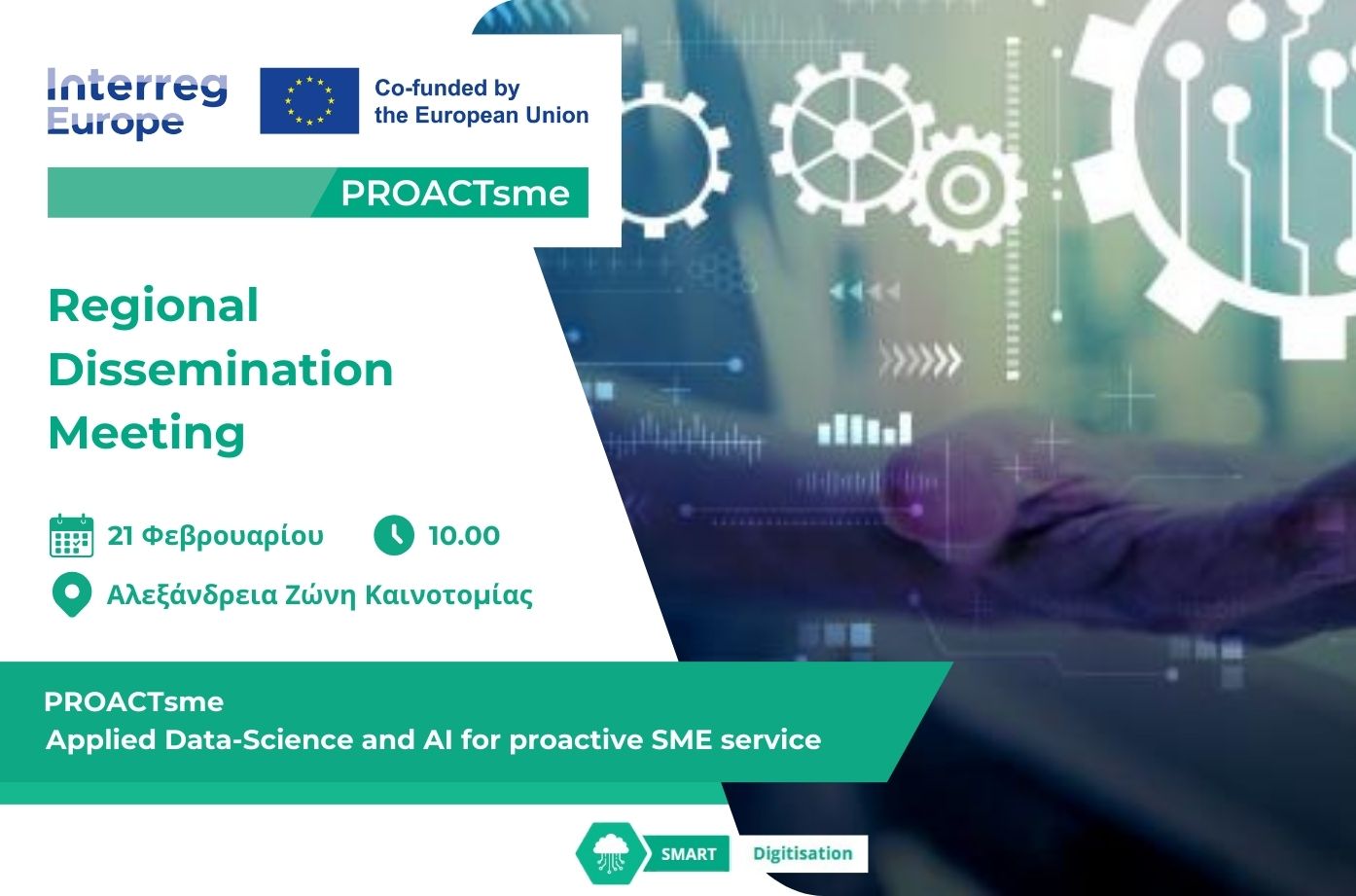 Interreg Europe

Co-funded by the European Union

PROACTsme

Regional Dissemination Meeting

21 Φεβρουαρίου

10.00

Αλεξάνδρεια Ζώνη Καινοτομίας

PROACTsme
Applied Data-Science and AI for proactive SME service

SMART

Digitisation